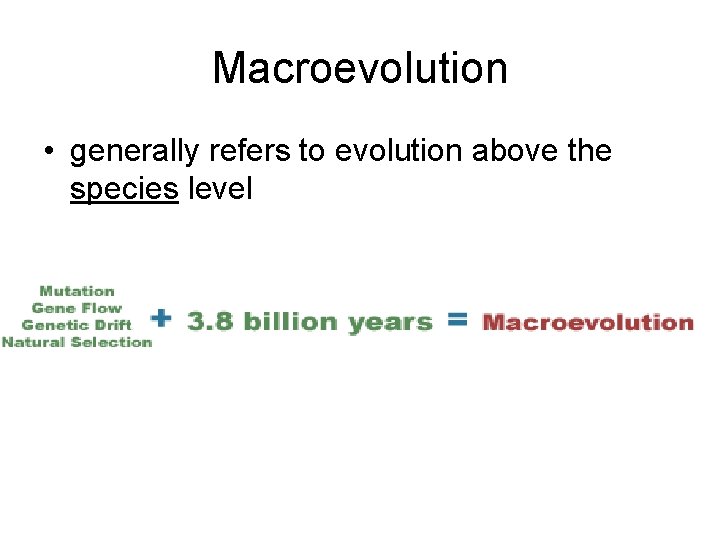 Macroevolution

• generally refers to evolution above the species level

Mutation
Gene Flow
Genetic Drift
Natural Selection
+ 3.8 billion years = Macroevolution